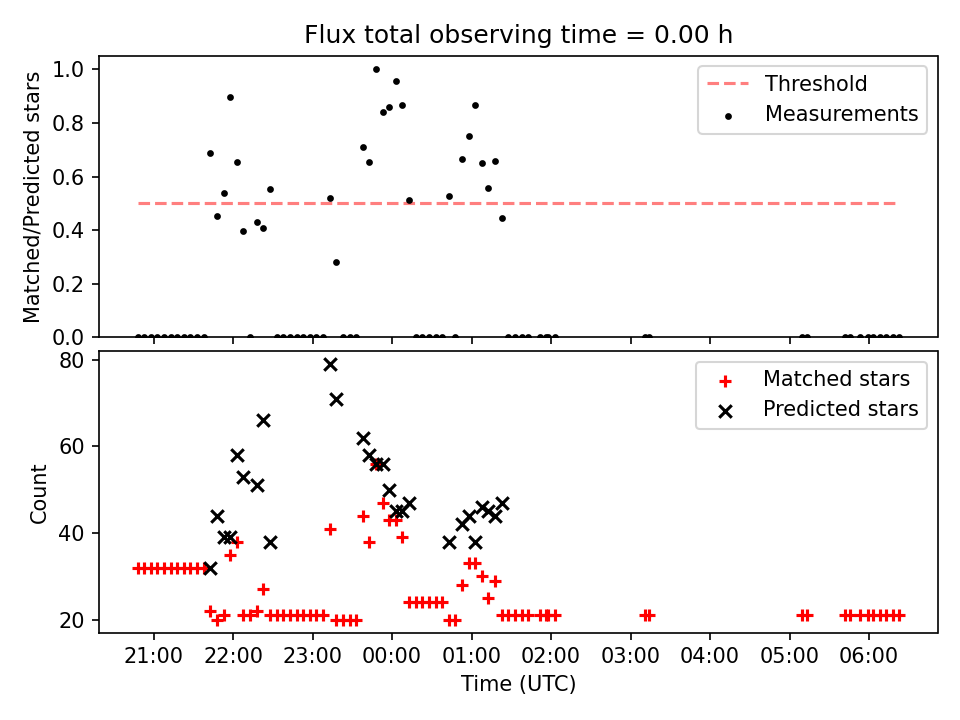 Flux total observing time = 0.00 h

Matched/Predicted stars

1.0
0.8
0.6
0.4
0.2
0.0

Threshold
Measurements

Count

80
60
40
20

Matched stars
Predicted stars

21:00
22:00
23:00
00:00
01:00
02:00
03:00
04:00
05:00
06:00

Time (UTC)